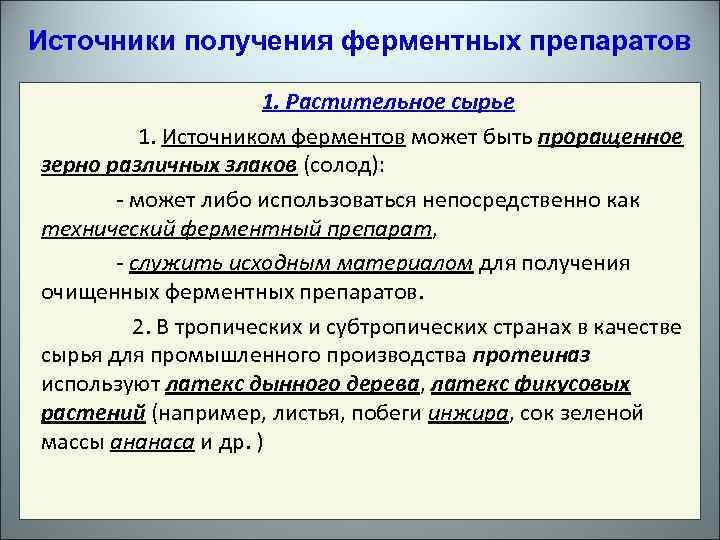 Источники получения ферментных препаратов

1. Растительное сырье

1. Источником ферментов может быть проращенное зерно различных злаков (солод):

- может либо использоваться непосредственно как технический ферментный препарат,

- служить исходным материалом для получения очищенных ферментных препаратов.

2. В тропических и субтропических странах в качестве сырья для промышленного производства протеиназ используют латекс дынного дерева, латекс фикусовых растений (например, листья, побеги инжира, сок зеленой массы ананаса и др. )